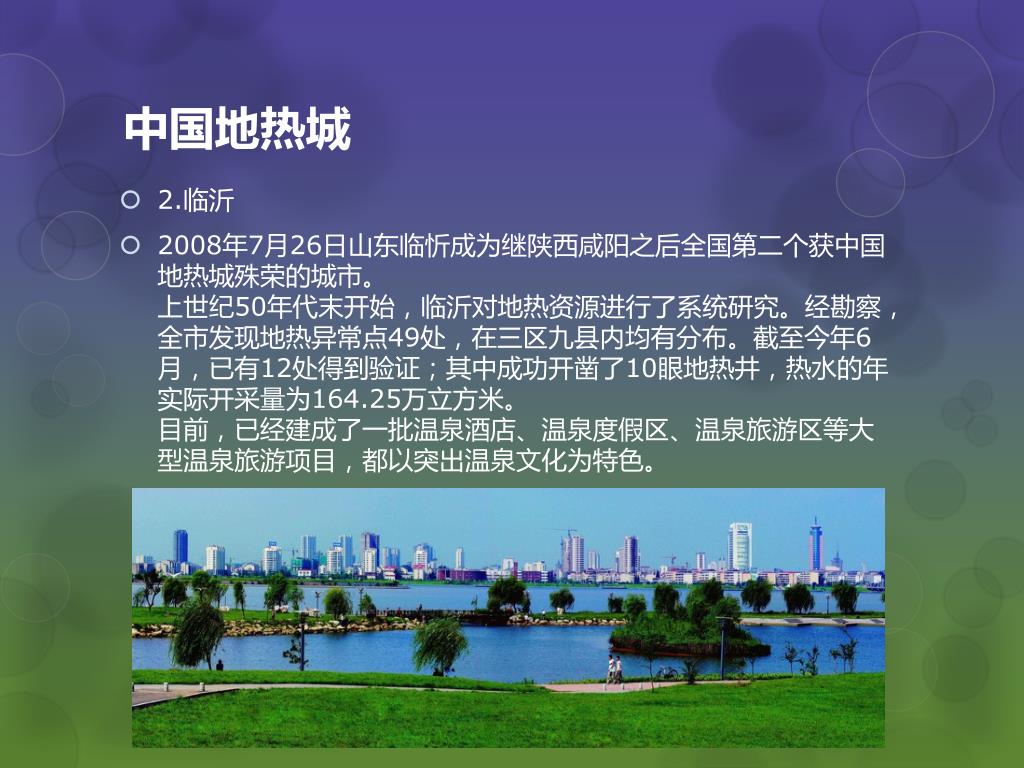 中国地热城

2.临沂

2008年7月26日山东临忻成为继陕西咸阳之后全国第二个获中国地热城殊荣的城市。
上世纪50年代末开始，临沂对地热资源进行了系统研究。经勘察，全市发现地热异常点49处，在三区九县内均有分布。截至今年6月，已有12处得到验证；其中成功开凿了10眼地热井，热水的年实际开采量为164.25万立方米。
目前，已经建成了一批温泉酒店、温泉度假区、温泉旅游区等大型温泉旅游项目，都以突出温泉文化为特色。